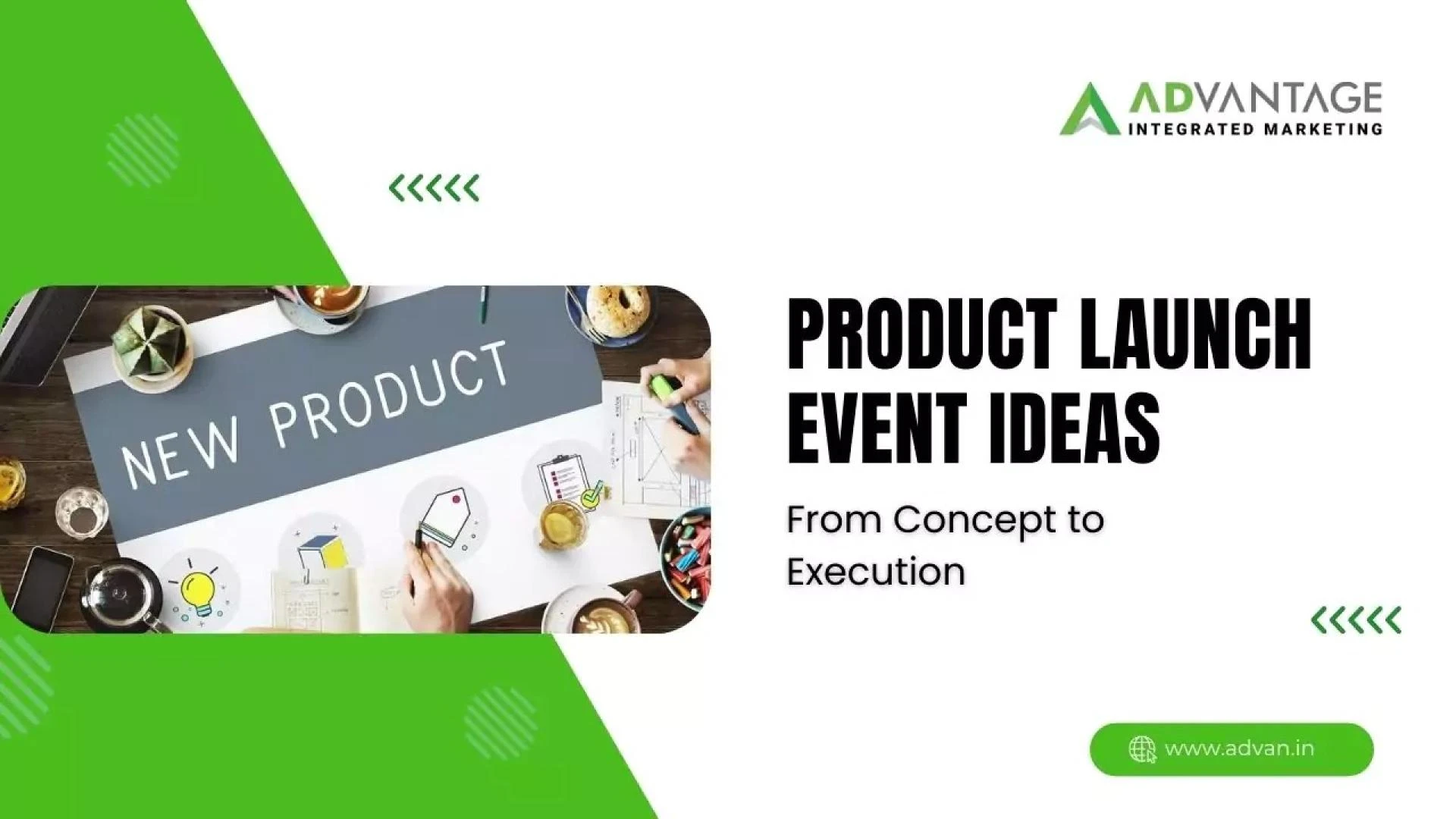 ADVANTAGE
INTEGRATED MARKETING

NEW PRODUCT

PRODUCT LAUNCH EVENT IDEAS

From Concept to Execution

www.advan.in